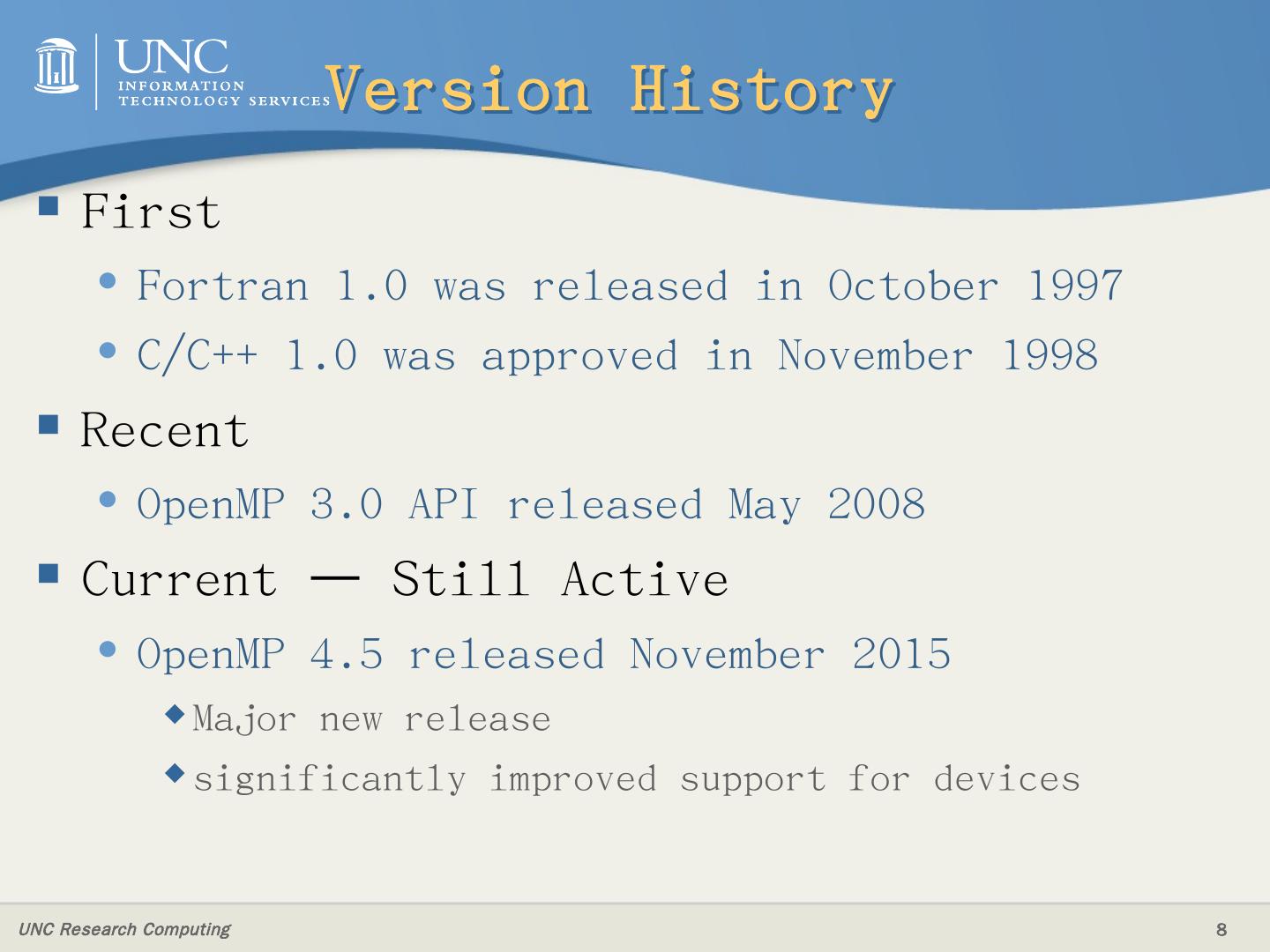 UNC
INFORMATION TECHNOLOGY SERVICES

Version History

First

Fortran 1.0 was released in October 1997

C/C++ 1.0 was approved in November 1998

Recent

OpenMP 3.0 API released May 2008

Current — Still Active

OpenMP 4.5 released November 2015

Major new release

significantly improved support for devices

UNC Research Computing

8